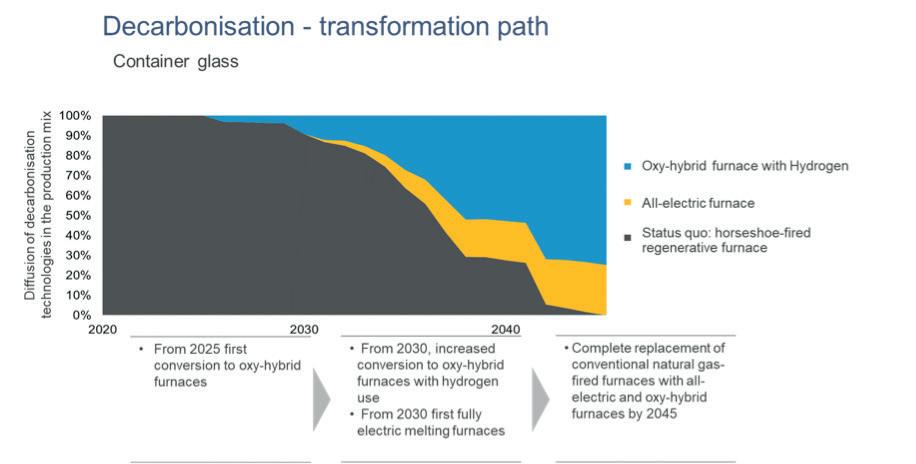 Decarbonisation - transformation path

Container glass

Diffusion of decarbonisation technologies in the production mix

100%
90%
80%
70%
60%
50%
40%
30%
20%
10%
0%

2020
2030
2040

Oxy-hybrid furnace with Hydrogen

All-electric furnace

Status quo: horseshoe-fired regenerative furnace

• From 2025 first conversion to oxy-hybrid furnaces

• From 2030, increased conversion to oxy-hybrid furnaces with hydrogen use
• From 2030 first fully electric melting furnaces

• Complete replacement of conventional natural gas-fired furnaces with all-electric and oxy-hybrid furnaces by 2045